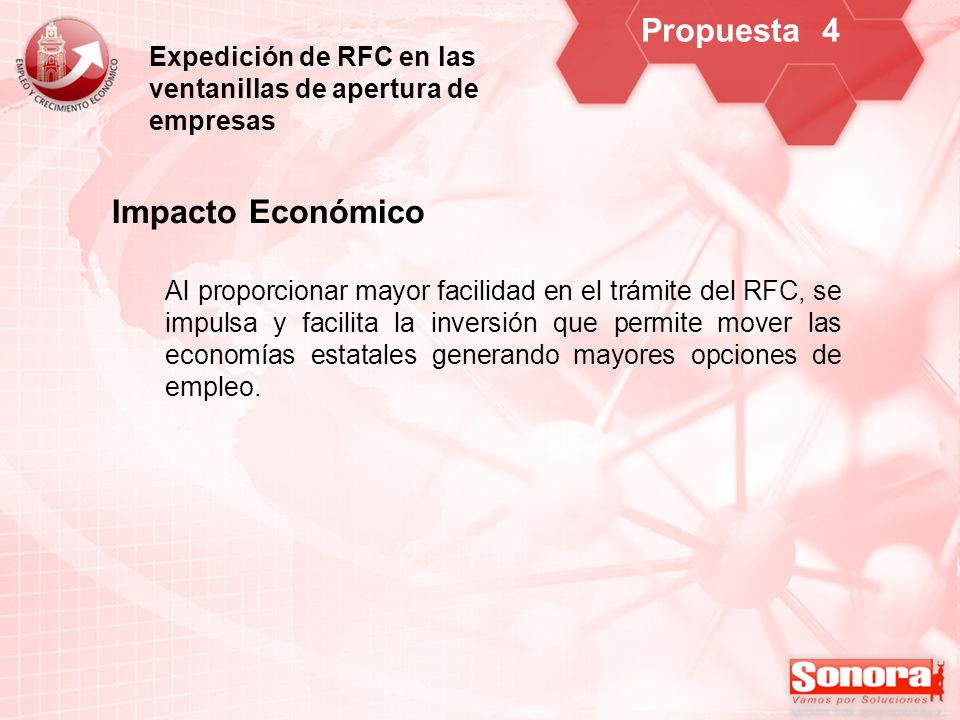 EMPLEO Y CRECIMIENTO ECONÓMICO

Expedición de RFC en las ventanillas de apertura de empresas

Propuesta 4

Impacto Económico

Al proporcionar mayor facilidad en el trámite del RFC, se impulsa y facilita la inversión que permite mover las economías estatales generando mayores opciones de empleo.

Sonora
Vamos por Soluciones